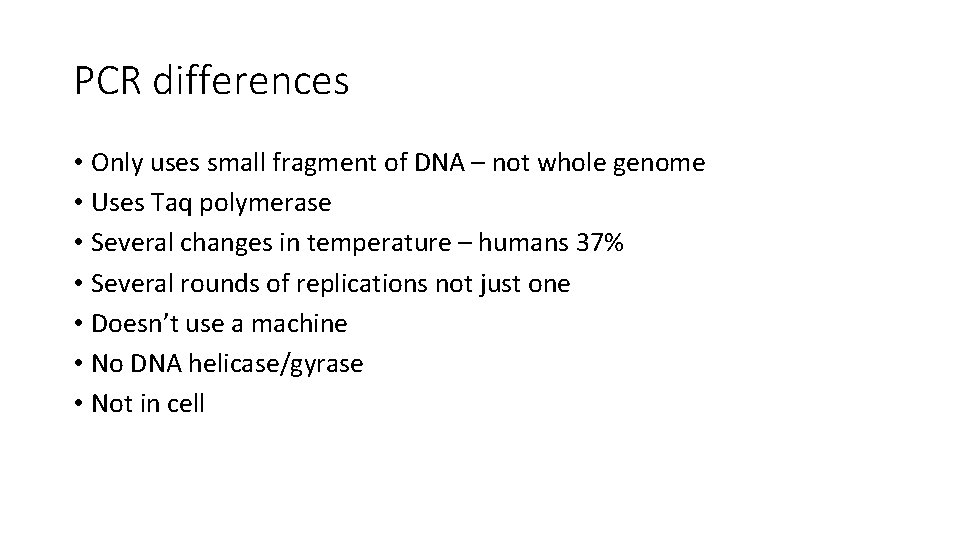 PCR differences

• Only uses small fragment of DNA – not whole genome
• Uses Taq polymerase
• Several changes in temperature – humans 37%
• Several rounds of replications not just one
• Doesn't use a machine
• No DNA helicase/gyrase
• Not in cell